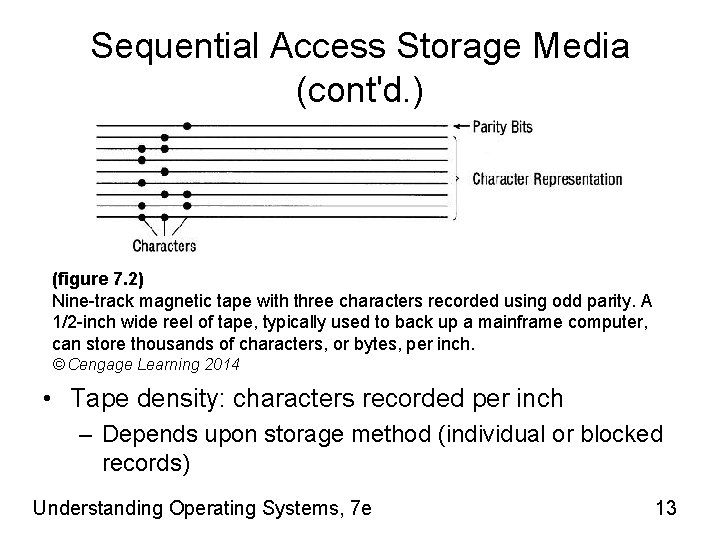 Sequential Access Storage Media (cont'd.)

Parity Bits

Character Representation

Characters

(figure 7.2)
Nine-track magnetic tape with three characters recorded using odd parity. A 1/2-inch wide reel of tape, typically used to back up a mainframe computer, can store thousands of characters, or bytes, per inch.
© Cengage Learning 2014

• Tape density: characters recorded per inch
– Depends upon storage method (individual or blocked records)

Understanding Operating Systems, 7e

13